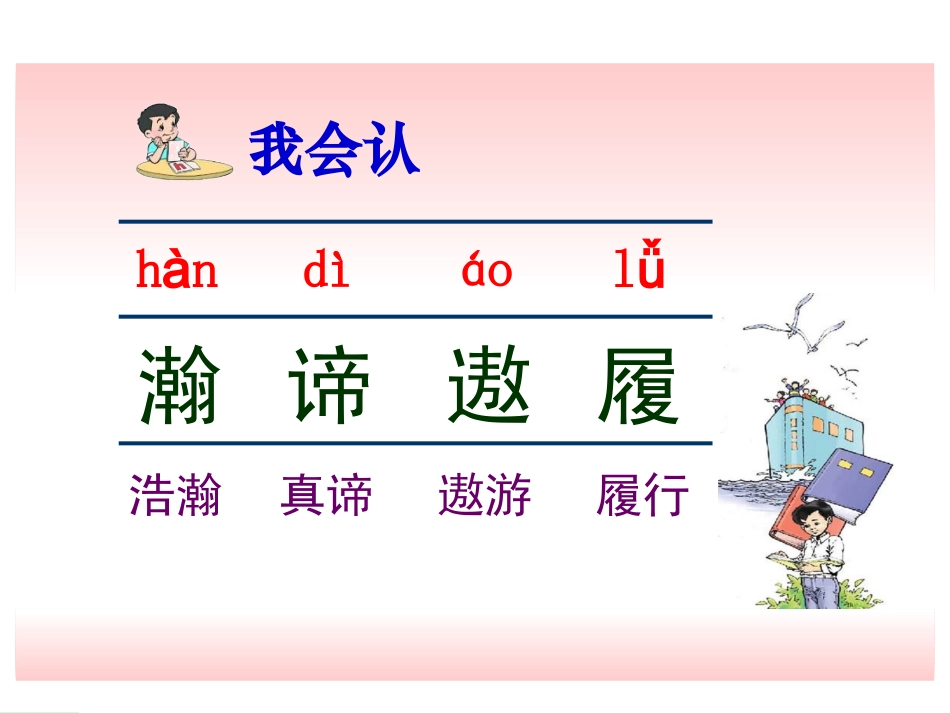 我会认

hàn dì áo lǚ

瀚 谛 遨 履

浩瀚 真谛 遨游 履行